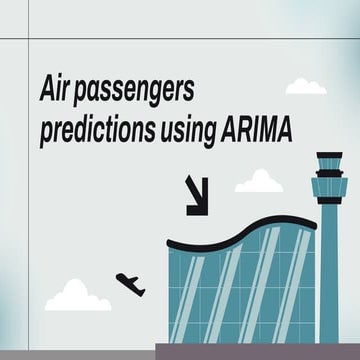 Air passengers predictions using ARIMA